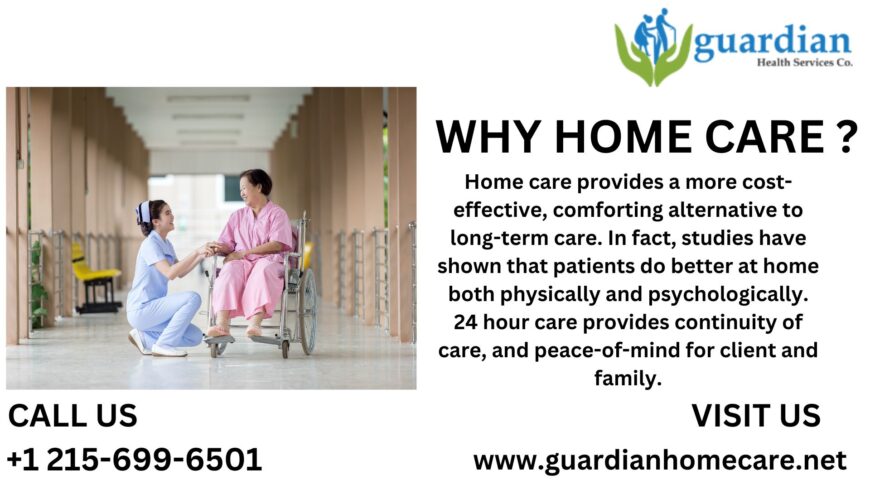 guardian
Health Services Co.

WHY HOME CARE ?

Home care provides a more cost-effective, comforting alternative to long-term care. In fact, studies have shown that patients do better at home both physically and psychologically. 24 hour care provides continuity of care, and peace-of-mind for client and family.

CALL US
+1 215-699-6501

VISIT US
www.guardianhomecare.net